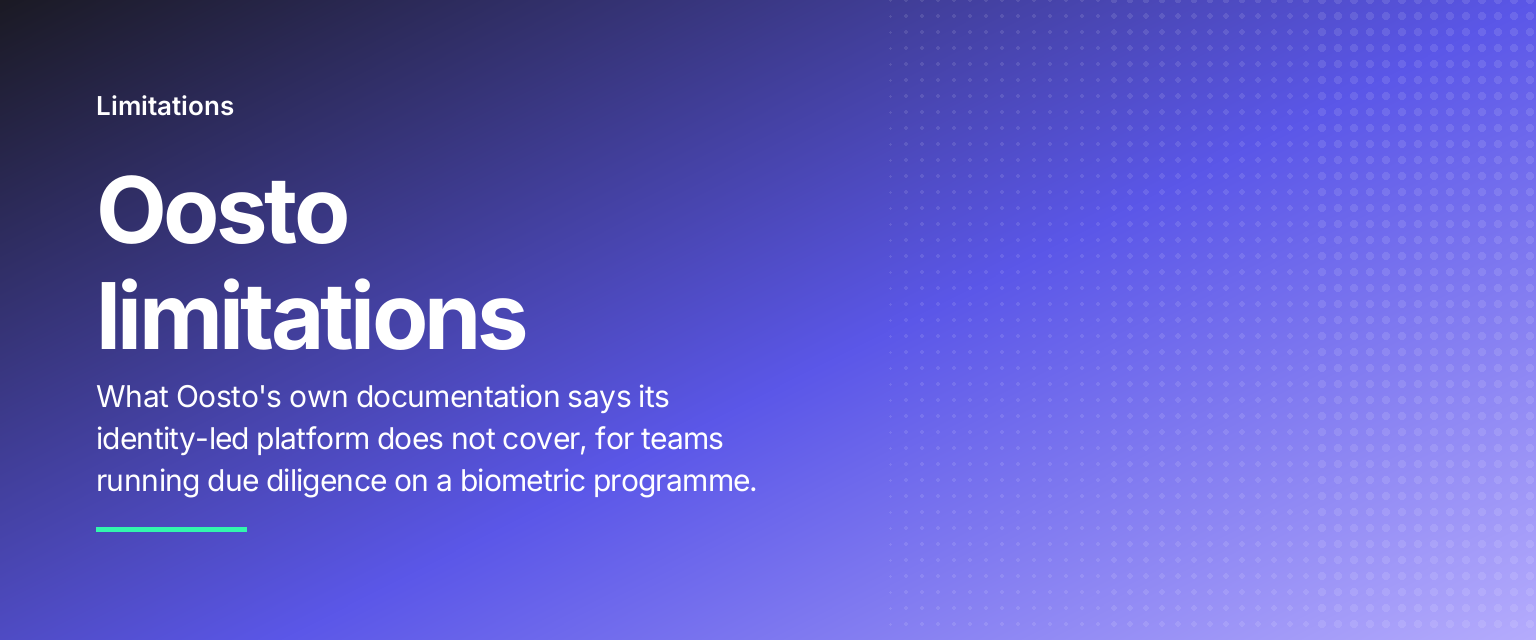 Limitations

Oosto limitations

What Oosto's own documentation says its identity-led platform does not cover, for teams running due diligence on a biometric programme.